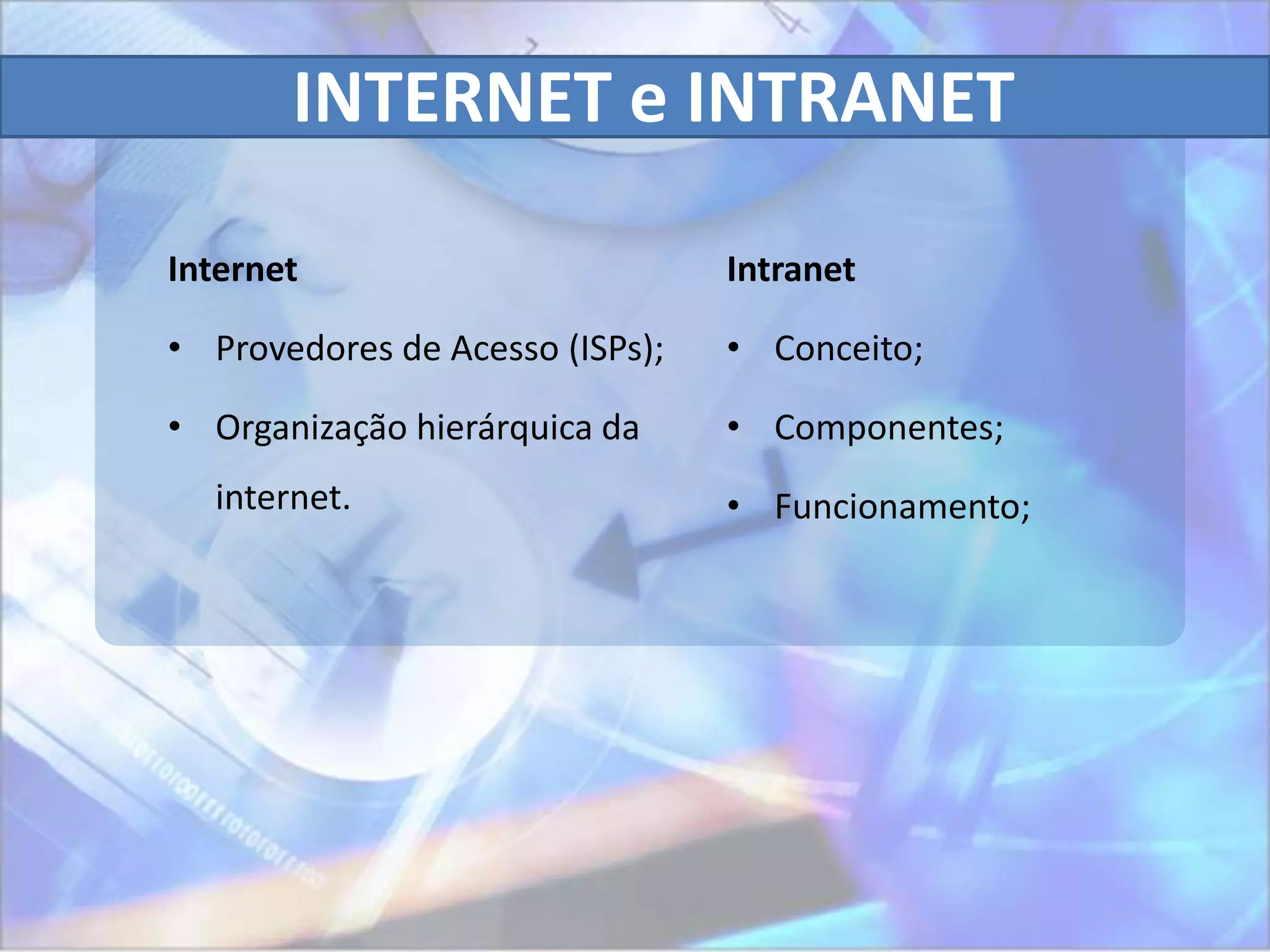 INTERNET e INTRANET

Internet

• Provedores de Acesso (ISPs);
• Organização hierárquica da internet.

Intranet

• Conceito;
• Componentes;
• Funcionamento;